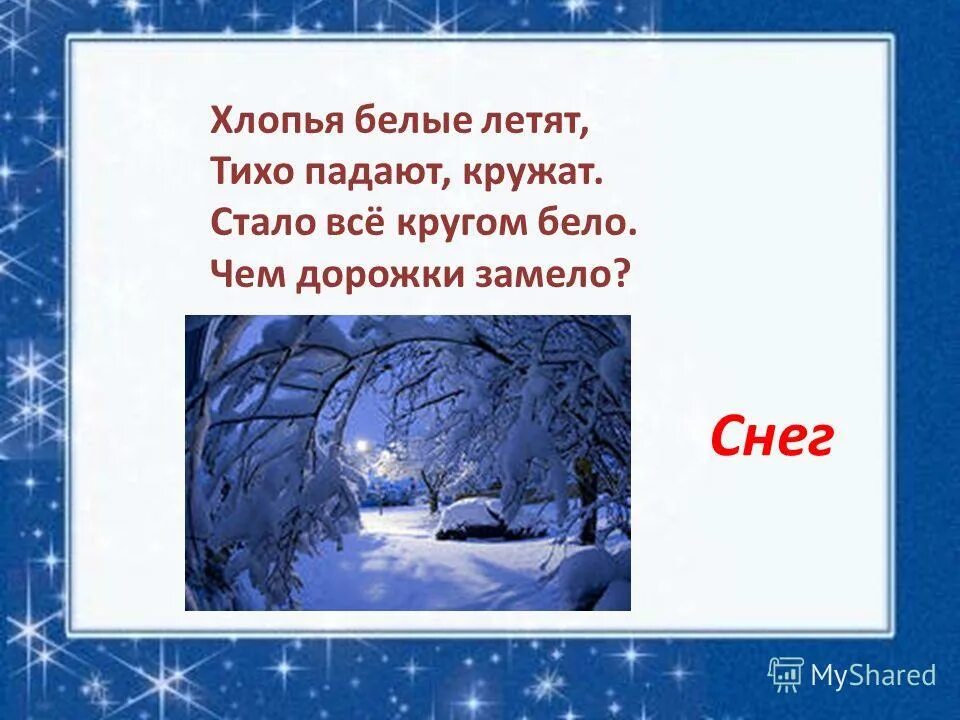 Хлопья белые летят,
Тихо падают, кружат.
Стало всё кругом бело.
Чем дорожки замело?

Снег

MyShared